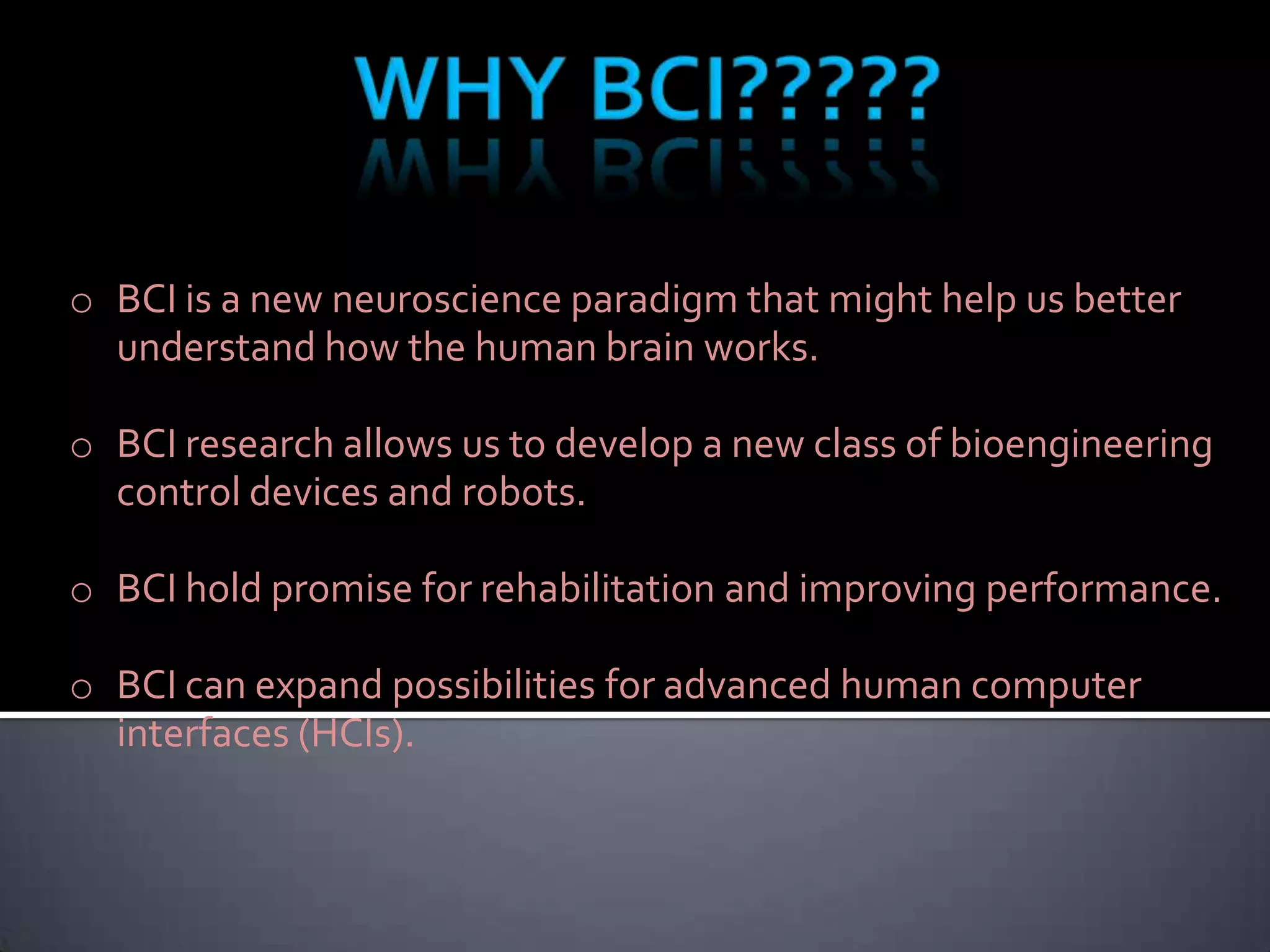 WHY BCI?????

o BCI is a new neuroscience paradigm that might help us better understand how the human brain works.

o BCI research allows us to develop a new class of bioengineering control devices and robots.

o BCI hold promise for rehabilitation and improving performance.

o BCI can expand possibilities for advanced human computer interfaces (HCIs).